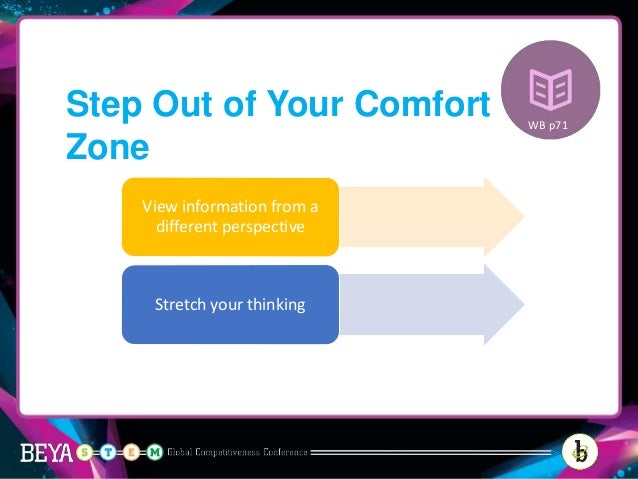 Step Out of Your Comfort Zone

WB p71

View information from a different perspective

Stretch your thinking

BEYA S T E M Global Competitiveness Conference

b